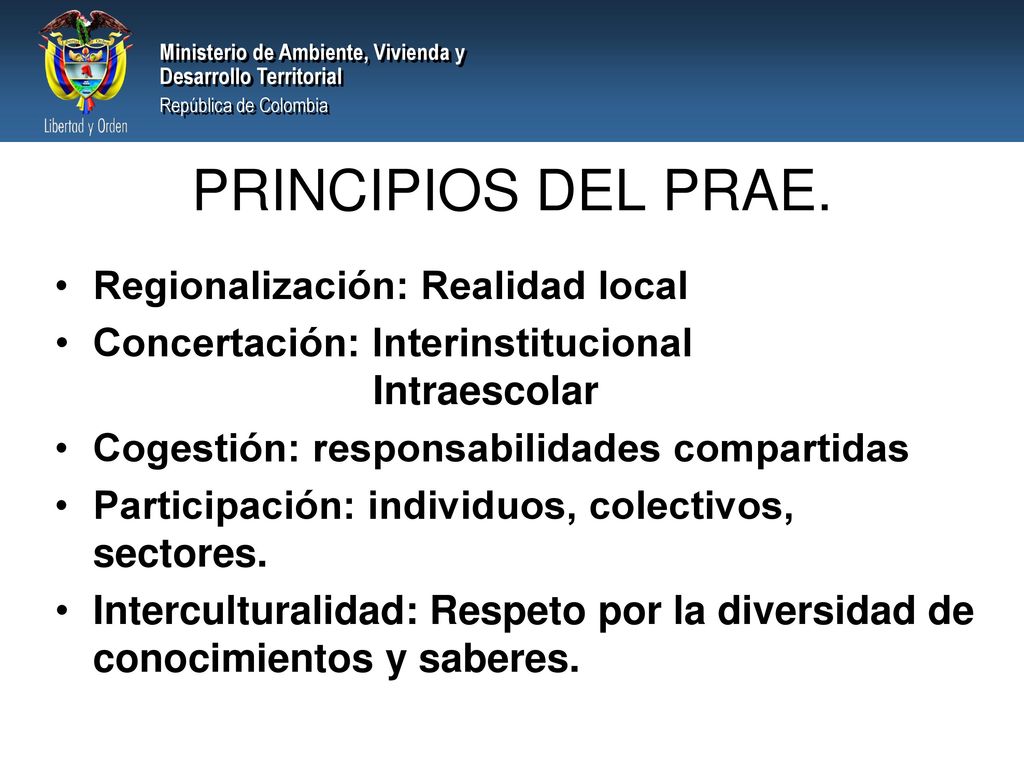 Libertad y Orden

Ministerio de Ambiente, Vivienda y Desarrollo Territorial
República de Colombia

PRINCIPIOS DEL PRAE.

• Regionalización: Realidad local
• Concertación: Interinstitucional
Intraescolar
• Cogestión: responsabilidades compartidas
• Participación: individuos, colectivos, sectores.
• Interculturalidad: Respeto por la diversidad de conocimientos y saberes.